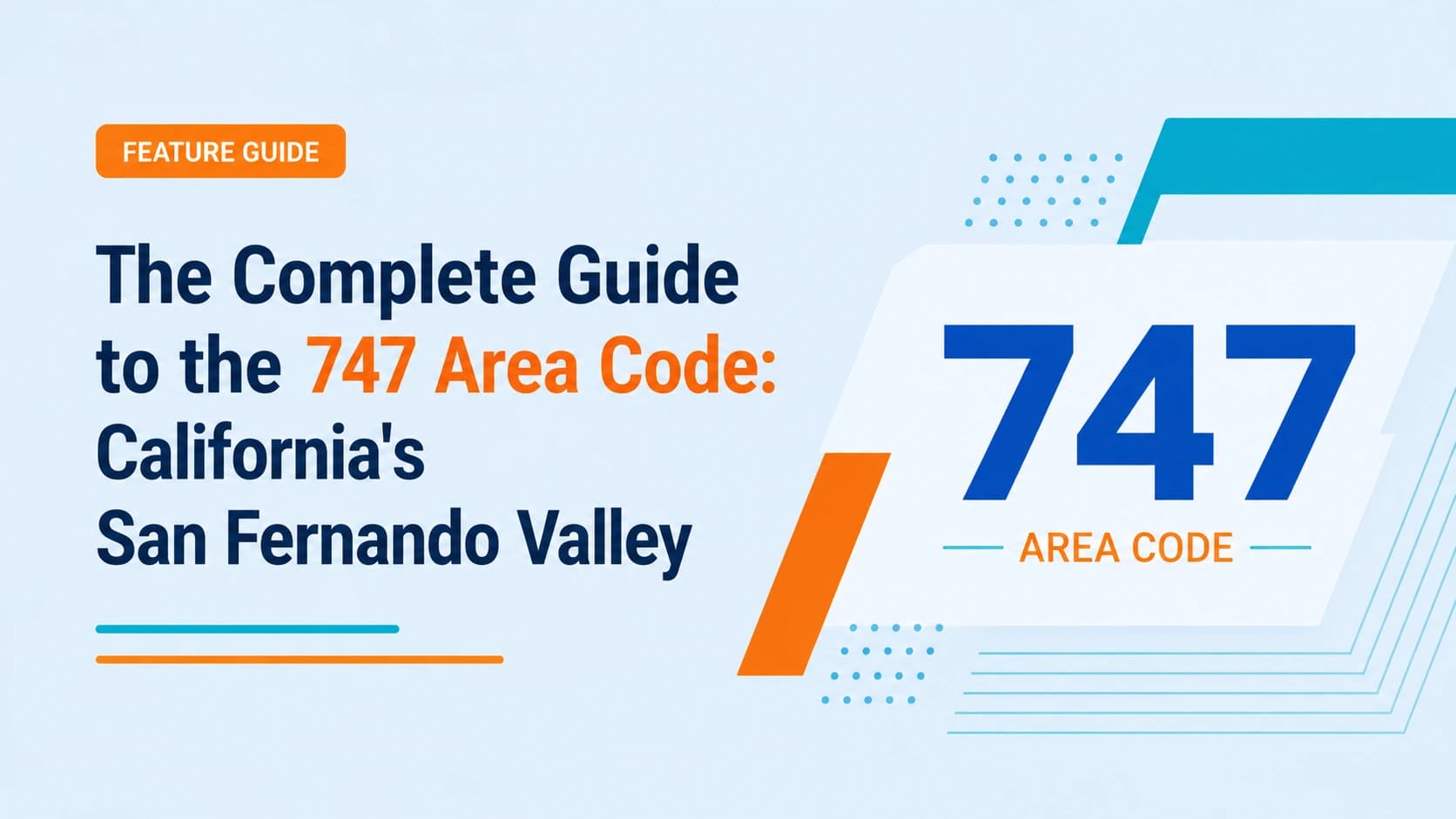 FEATURE GUIDE

The Complete Guide to the 747 Area Code: California's San Fernando Valley

747

AREA CODE